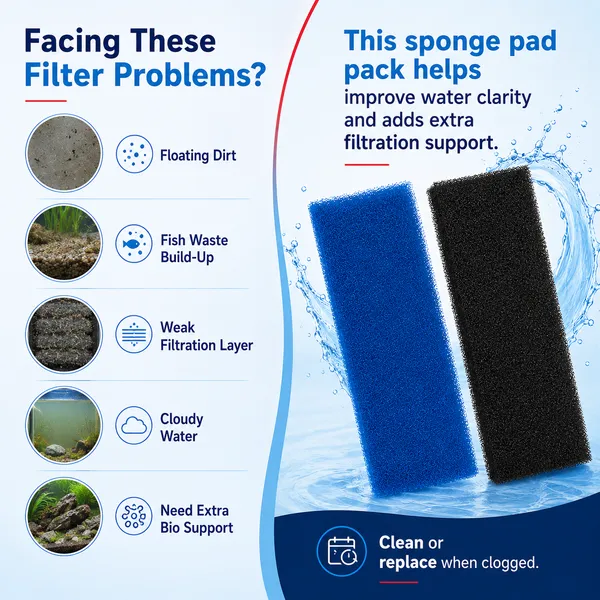 Facing These Filter Problems?

Floating Dirt

Fish Waste Build-Up

Weak Filtration Layer

Cloudy Water

Need Extra Bio Support

This sponge pad pack helps improve water clarity and adds extra filtration support.

Clean or replace when clogged.